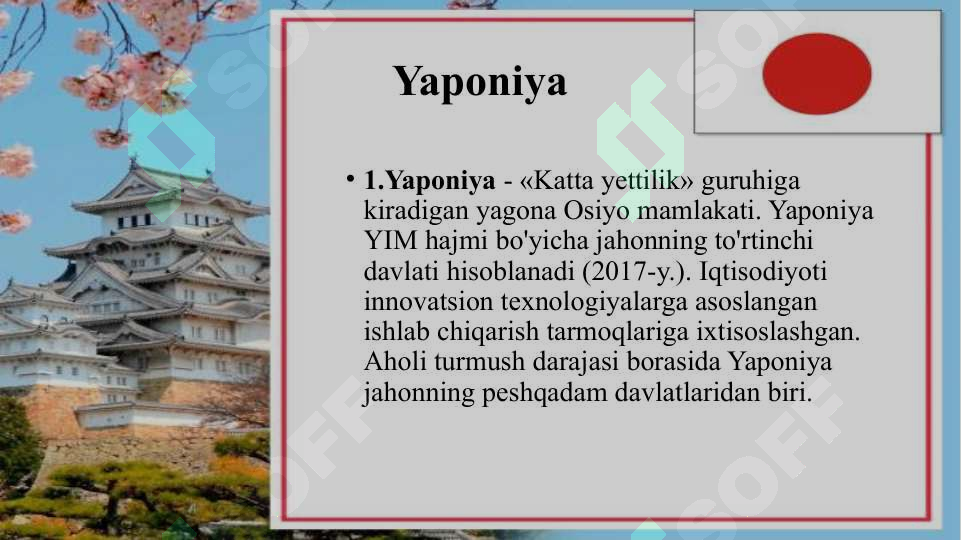 Yaponiya

• 1.Yaponiya - «Katta yettilik» guruhiga kiradigan yagona Osiyo mamlakati. Yaponiya YIM hajmi bo'yicha jahonning to'rtinchi davlati hisoblanadi (2017-y.). Iqtisodiyoti innovatsion texnologiyalarga asoslangan ishlab chiqarish tarmoqlariga ixtisoslashgan. Aholi turmush darajasi borasida Yaponiya jahonning peshqadam davlatlaridan biri.

SOFF